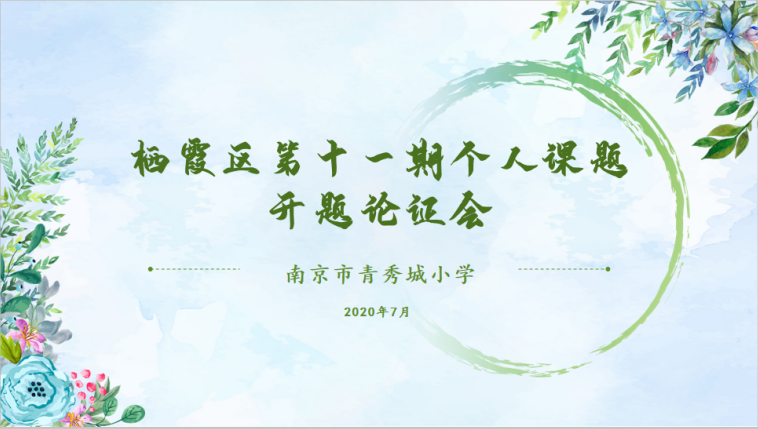 栖霞区第十一期个人课题
开题论证会

南京市青秀城小学

2020年7月